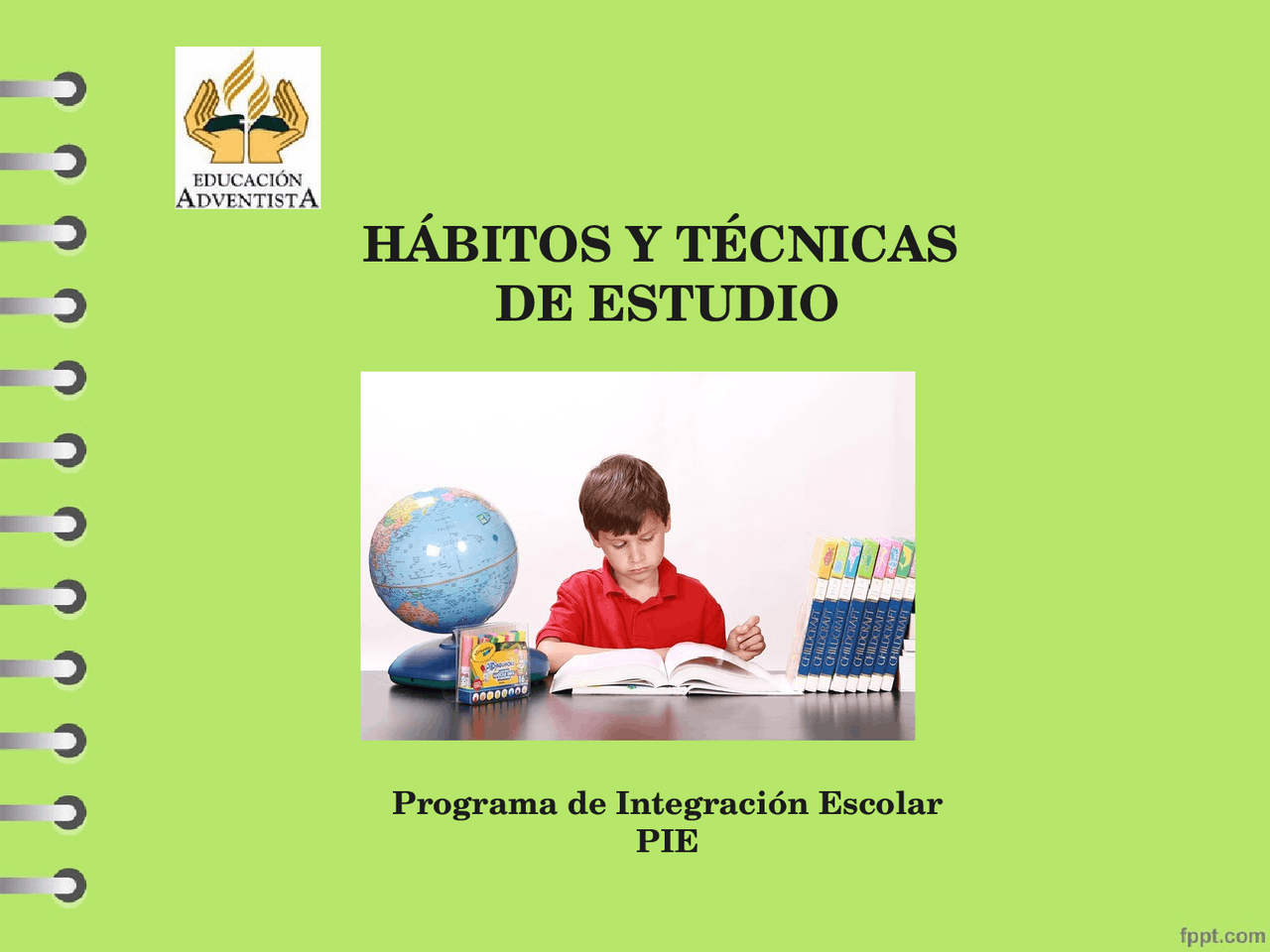 EDUCACIÓN ADVENTISTA

HÁBITOS Y TÉCNICAS DE ESTUDIO

Programa de Integración Escolar
PIE

fppt.com